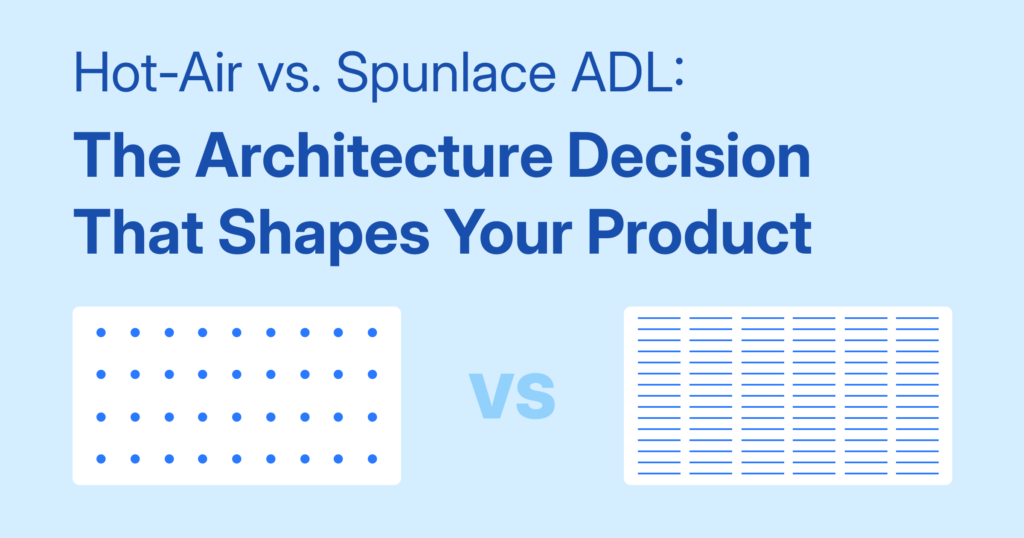 Hot-Air vs. Spunlace ADL:

The Architecture Decision That Shapes Your Product

vs